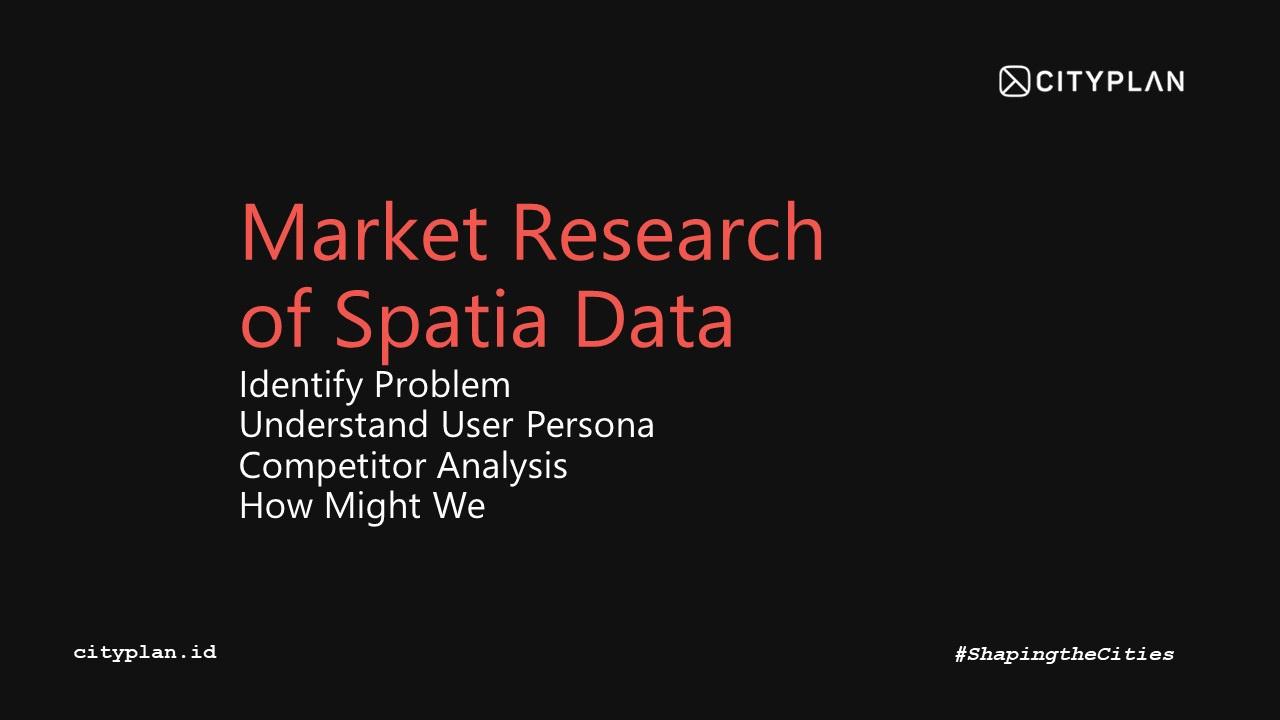 CITYPLAN

Market Research of Spatia Data

Identify Problem
Understand User Persona
Competitor Analysis
How Might We

cityplan.id

#ShapingtheCities